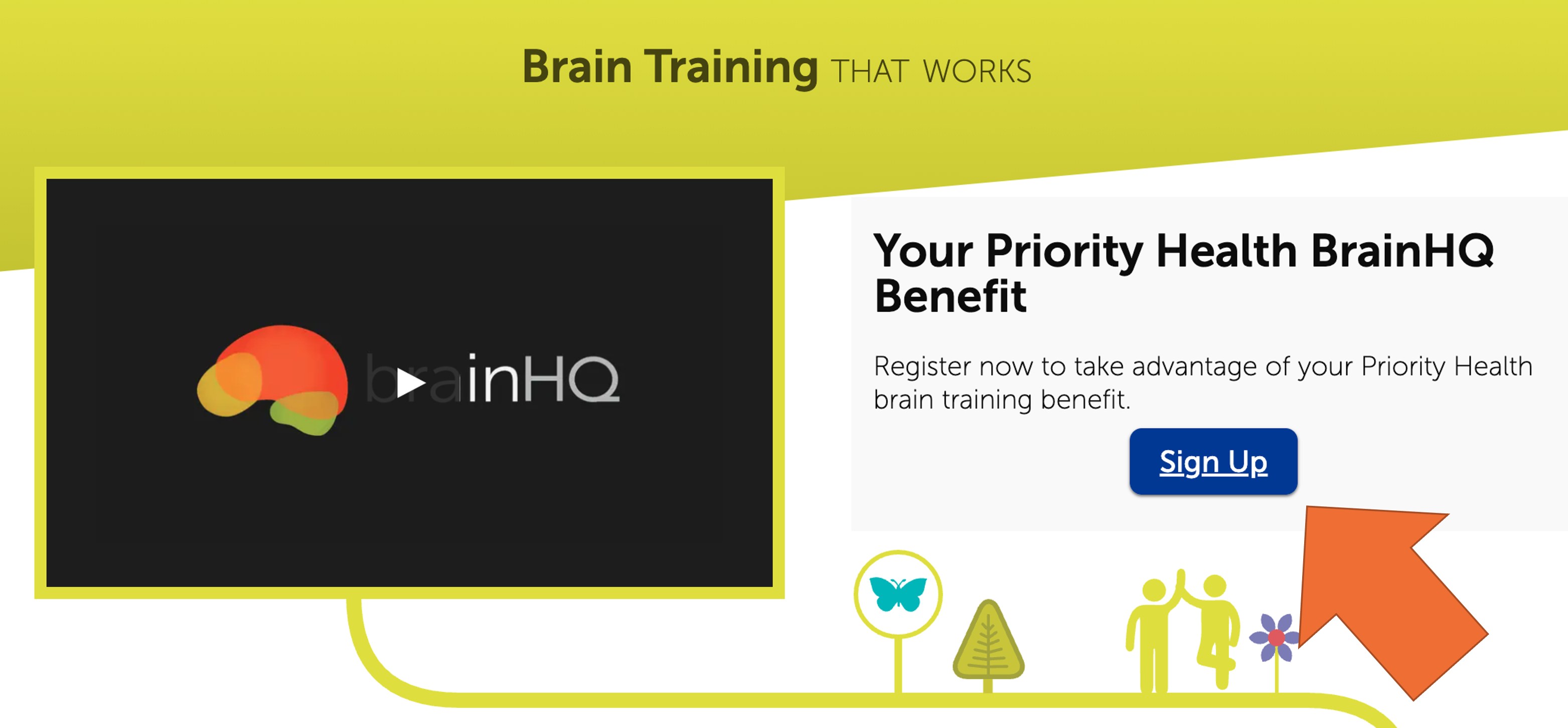 Brain Training THAT WORKS

brainHQ

Your Priority Health BrainHQ Benefit

Register now to take advantage of your Priority Health brain training benefit.

Sign Up